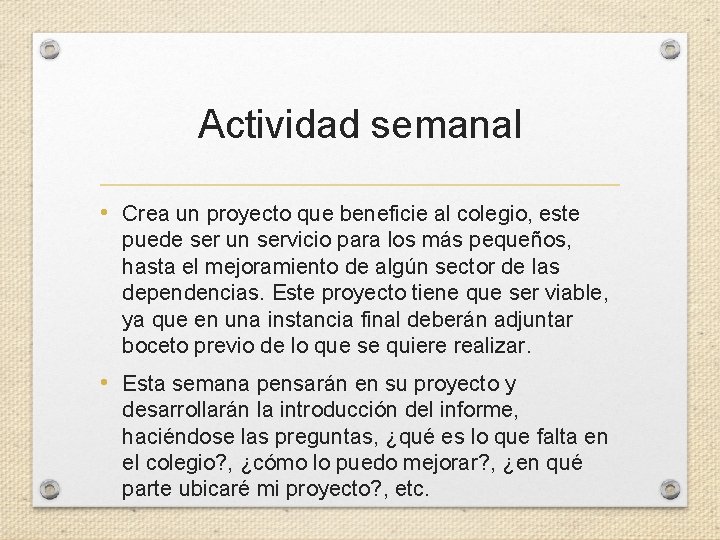 Actividad semanal

• Crea un proyecto que beneficie al colegio, este puede ser un servicio para los más pequeños, hasta el mejoramiento de algún sector de las dependencias. Este proyecto tiene que ser viable, ya que en una instancia final deberán adjuntar boceto previo de lo que se quiere realizar.

• Esta semana pensarán en su proyecto y desarrollarán la introducción del informe, haciéndose las preguntas, ¿qué es lo que falta en el colegio?, ¿cómo lo puedo mejorar?, ¿en qué parte ubicaré mi proyecto?, etc.